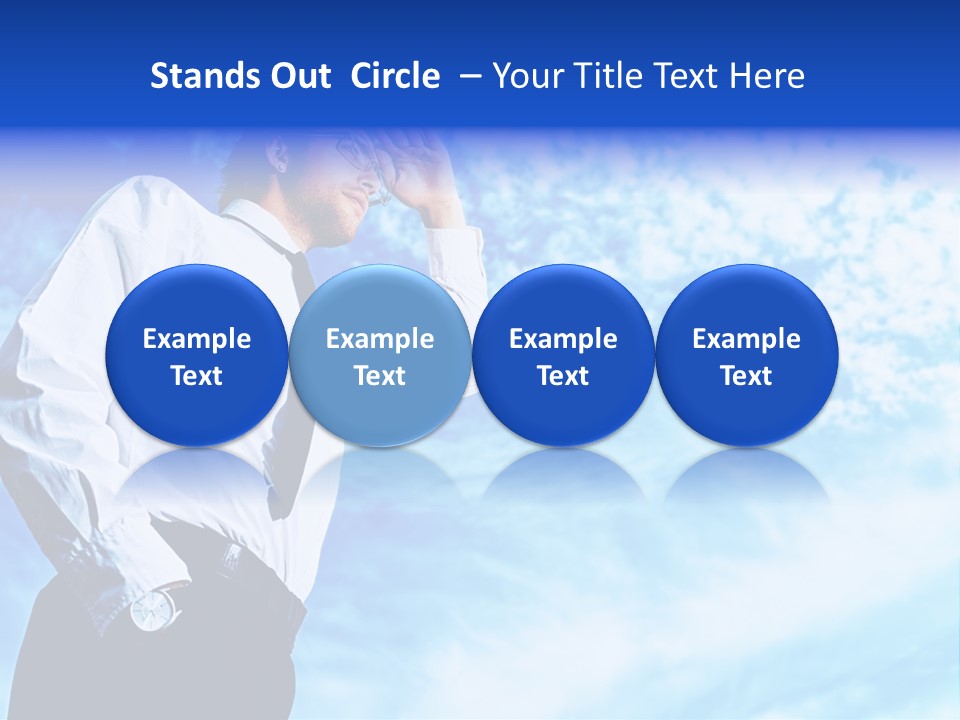 Stands Out Circle – Your Title Text Here

Example Text

Example Text

Example Text

Example Text